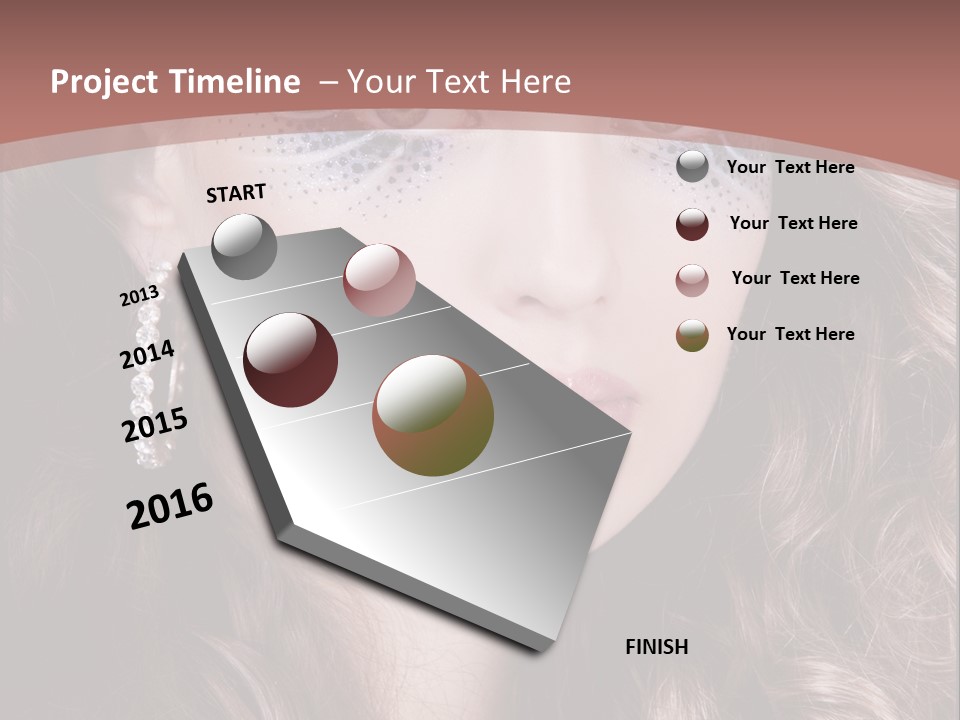 Project Timeline – Your Text Here

START

2013

2014

2015

2016

FINISH

Your Text Here

Your Text Here

Your Text Here

Your Text Here